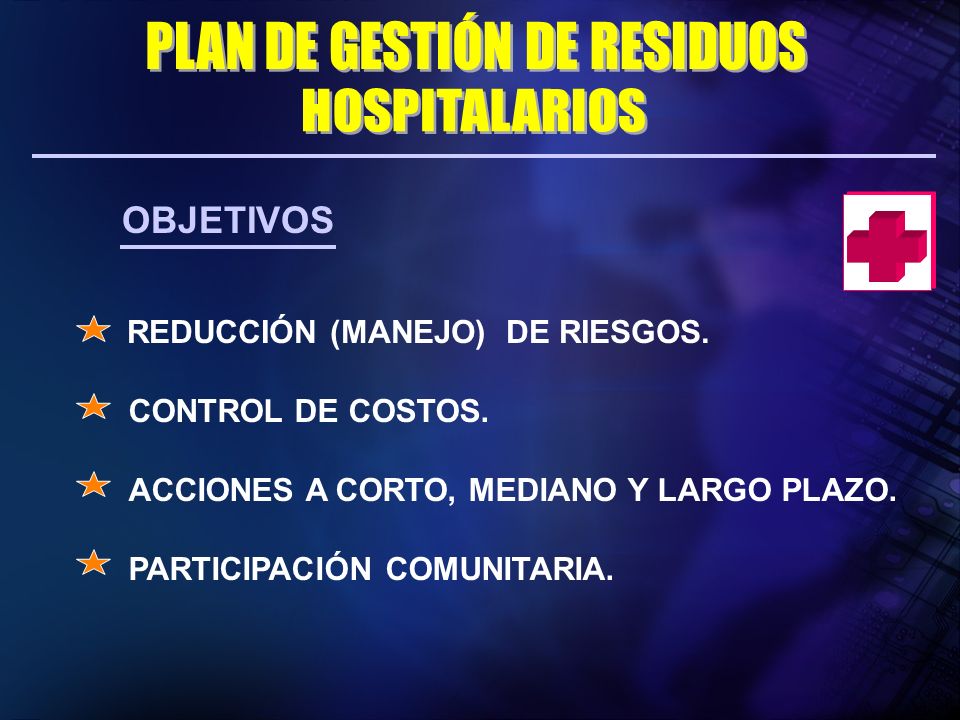 PLAN DE GESTIÓN DE RESIDUOS HOSPITALARIOS

OBJETIVOS

REDUCCIÓN (MANEJO) DE RIESGOS.

CONTROL DE COSTOS.

ACCIONES A CORTO, MEDIANO Y LARGO PLAZO.

PARTICIPACIÓN COMUNITARIA.